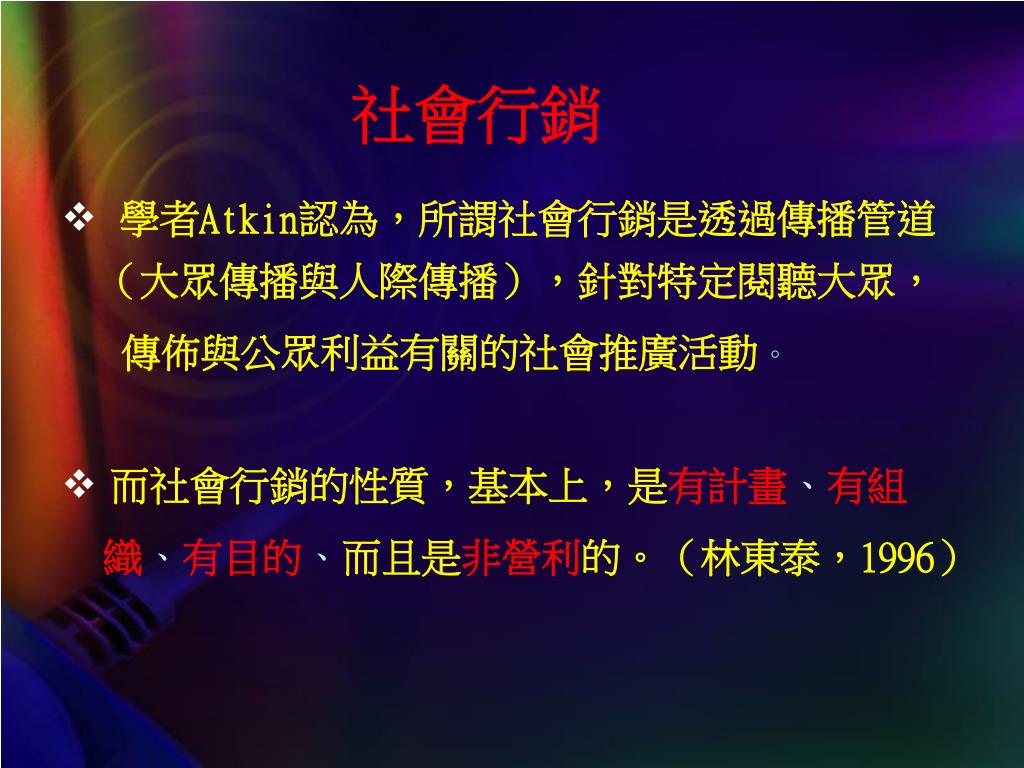 社會行銷

❖ 學者Atkin認為，所謂社會行銷是透過傳播管道（大眾傳播與人際傳播），針對特定閱聽大眾，傳佈與公眾利益有關的社會推廣活動。

❖ 而社會行銷的性質，基本上，是有計畫、有組織、有目的、而且是非營利的。（林東泰，1996）